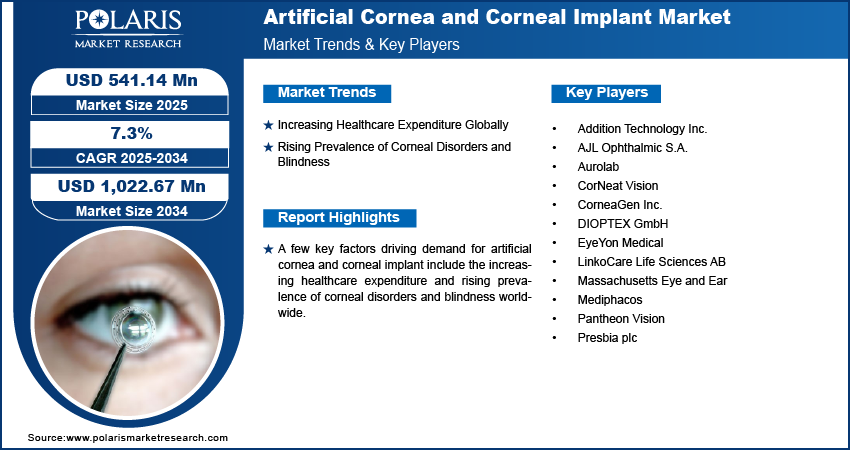 POLARIS
MARKET RESEARCH

Artificial Cornea and Corneal Implant Market
Market Trends & Key Players

USD 541.14 Mn
Market Size 2025

7.3%
CAGR 2025-2034

USD 1,022.67 Mn
Market Size 2034

Market Trends

★ Increasing Healthcare Expenditure Globally

★ Rising Prevalence of Corneal Disorders and Blindness

Report Highlights

★ A few key factors driving demand for artificial cornea and corneal implant include the increasing healthcare expenditure and rising prevalence of corneal disorders and blindness worldwide.

Key Players

• Addition Technology Inc.
• AJL Ophthalmic S.A.
• Aurolab
• CorNeat Vision
• CorneaGen Inc.
• DIOPTEX GmbH
• EyeYon Medical
• LinkoCare Life Sciences AB
• Massachusetts Eye and Ear
• Mediphacos
• Pantheon Vision
• Presbia plc

Source:www.polarismarketresearch.com